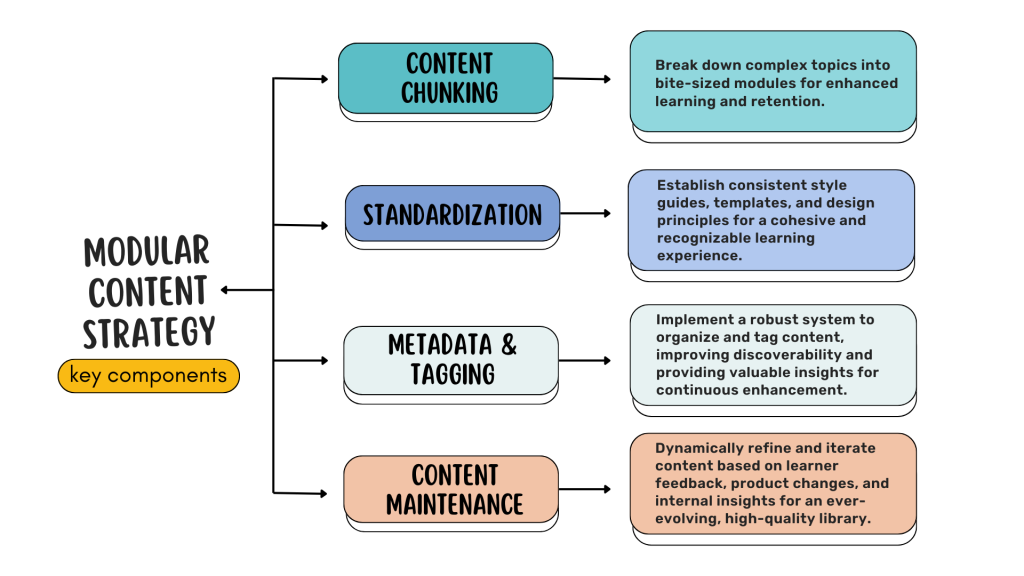 MODULAR CONTENT STRATEGY

key components

CONTENT CHUNKING

Break down complex topics into bite-sized modules for enhanced learning and retention.

STANDARDIZATION

Establish consistent style guides, templates, and design principles for a cohesive and recognizable learning experience.

METADATA & TAGGING

Implement a robust system to organize and tag content, improving discoverability and providing valuable insights for continuous enhancement.

CONTENT MAINTENANCE

Dynamically refine and iterate content based on learner feedback, product changes, and internal insights for an ever-evolving, high-quality library.